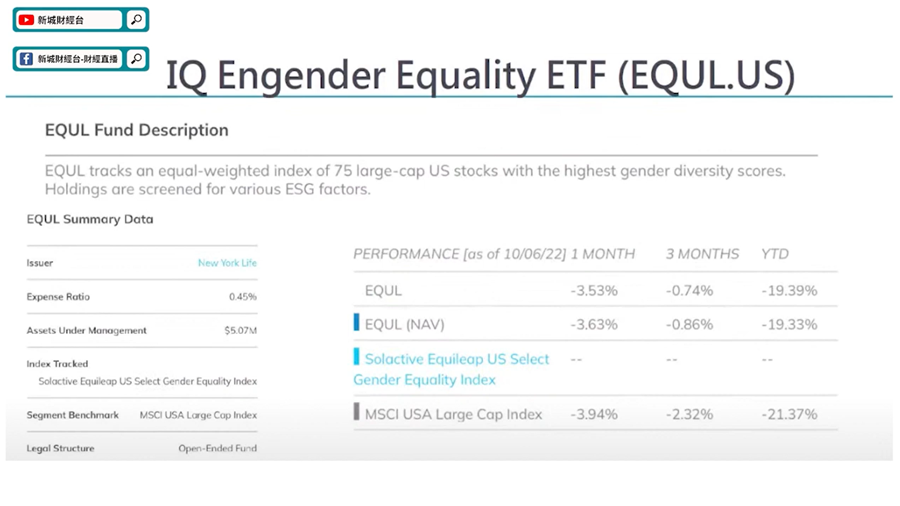 新城財經台

新城財經台-財經直播

IQ Engender Equality ETF (EQUL.US)

EQUL Fund Description

EQUL tracks an equal-weighted index of 75 large-cap US stocks with the highest gender diversity scores. Holdings are screened for various ESG factors.

EQUL Summary Data

Issuer
New York Life

Expense Ratio
0.45%

Assets Under Management
$5.07M

Index Tracked
Solactive Equileap US Select Gender Equality Index

Segment Benchmark
MSCI USA Large Cap Index

Legal Structure
Open-Ended Fund

| PERFORMANCE [as of 10/06/22] | 1 MONTH | 3 MONTHS | YTD |
|---|---|---|---|
| EQUL | -3.53% | -0.74% | -19.39% |
| EQUL (NAV) | -3.63% | -0.86% | -19.33% |
| Solactive Equileap US Select Gender Equality Index | -- | -- | -- |
| MSCI USA Large Cap Index | -3.94% | -2.32% | -21.37% |